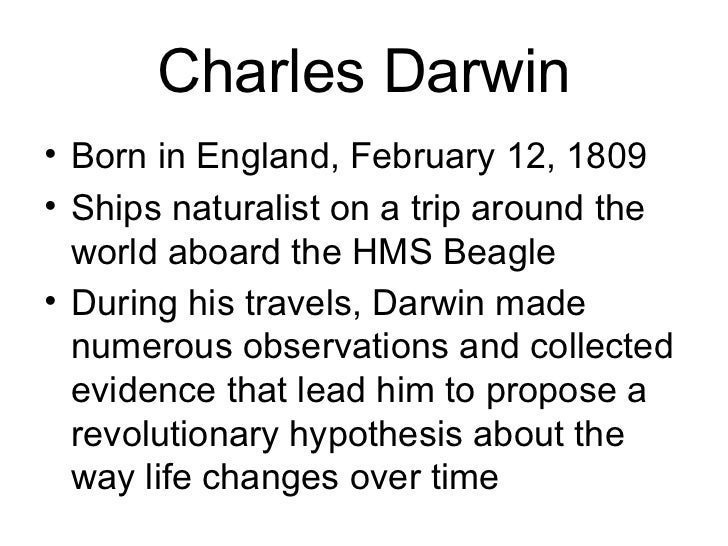 Charles Darwin

• Born in England, February 12, 1809
• Ships naturalist on a trip around the world aboard the HMS Beagle
• During his travels, Darwin made numerous observations and collected evidence that lead him to propose a revolutionary hypothesis about the way life changes over time